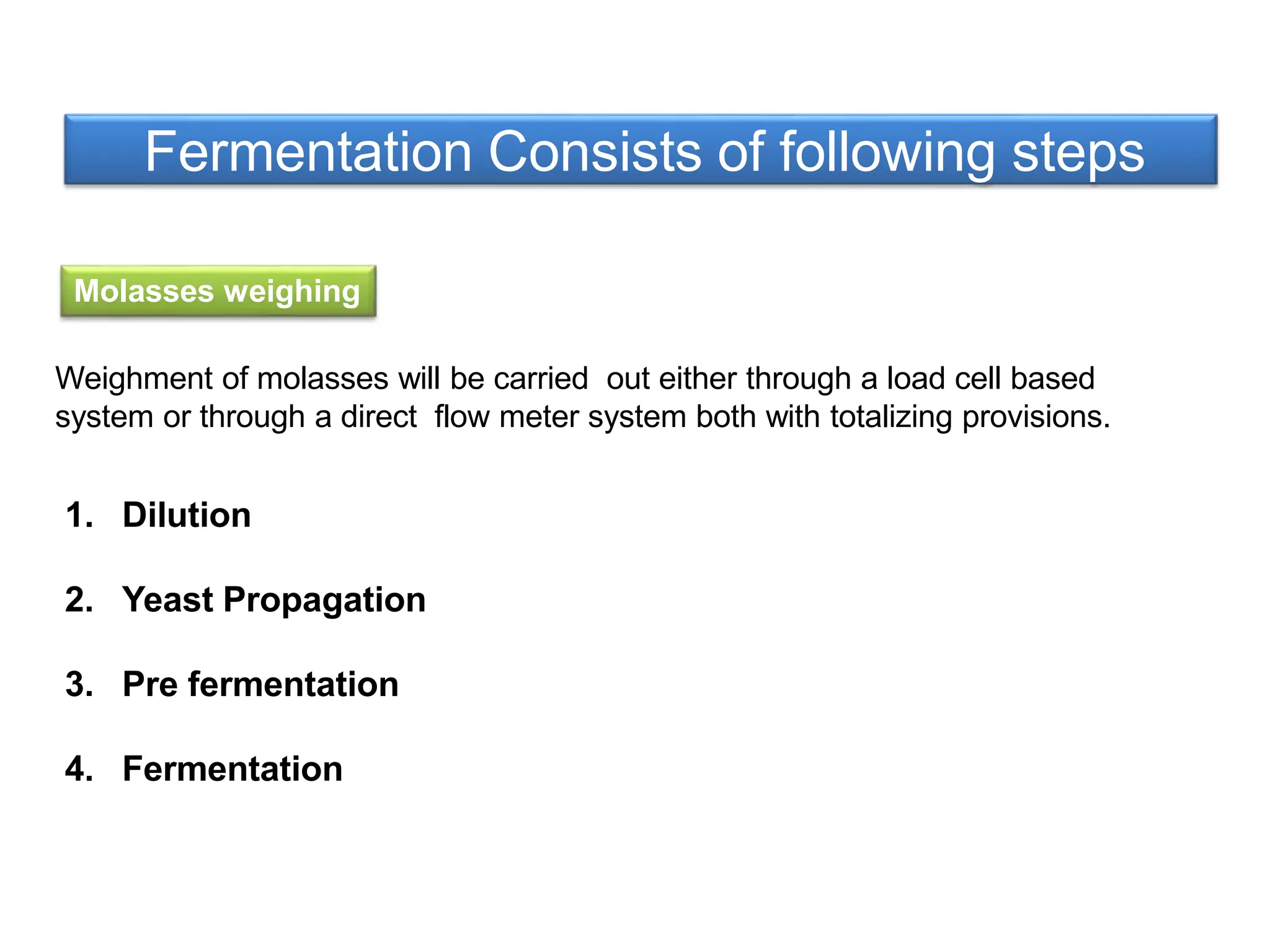 Fermentation Consists of following steps

Molasses weighing

Weighment of molasses will be carried out either through a load cell based system or through a direct flow meter system both with totalizing provisions.

1. Dilution

2. Yeast Propagation

3. Pre fermentation

4. Fermentation